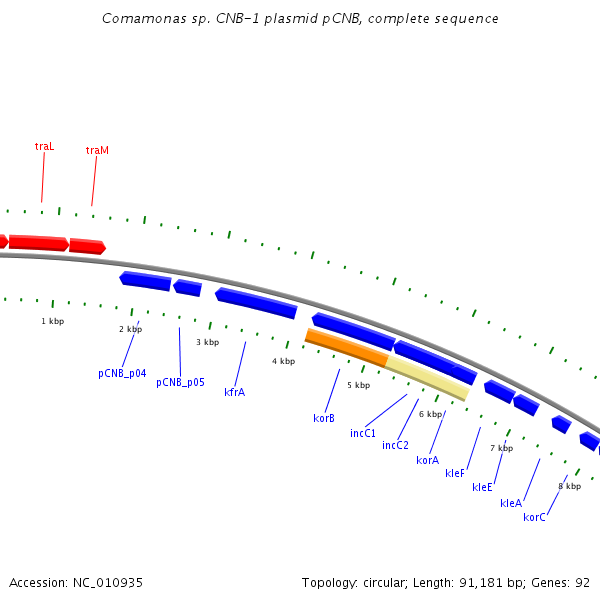 Comamonas sp. CNB-1 plasmid pCNB, complete sequence

traL

traM

1 kbp

2 kbp

3 kbp

4 kbp

5 kbp

6 kbp

7 kbp

8 kbp

pCNB_p04

pCNB_p05

kfrA

korB

incC1

incC2

korA

kleF

kleE

kleA

korC

Accession: NC_010935

Topology: circular; Length: 91,181 bp; Genes: 92